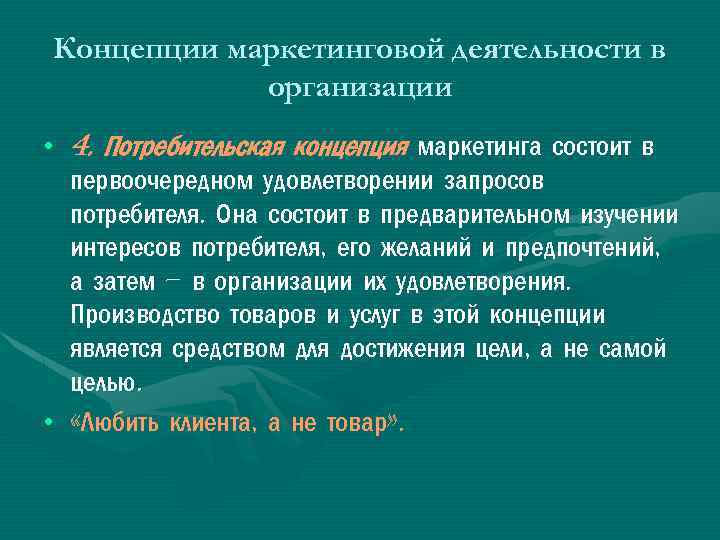 Концепции маркетинговой деятельности в организации

• 4. Потребительская концепция маркетинга состоит в первоочередном удовлетворении запросов потребителя. Она состоит в предварительном изучении интересов потребителя, его желаний и предпочтений, а затем – в организации их удовлетворения. Производство товаров и услуг в этой концепции является средством для достижения цели, а не самой целью.

• «Любить клиента, а не товар».